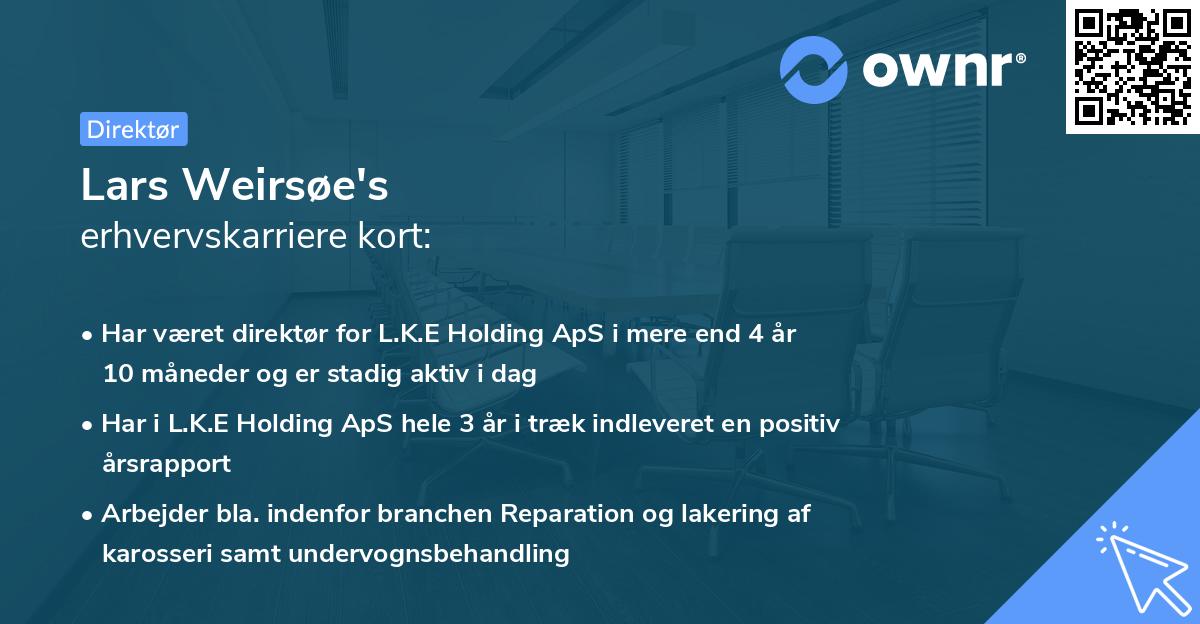 ownr®

Direktør

Lars Weirsøe's
erhvervskarriere kort:

• Har været direktør for L.K.E Holding ApS i mere end 4 år 10 måneder og er stadig aktiv i dag

• Har i L.K.E Holding ApS hele 3 år i træk indleveret en positiv årsrapport

• Arbejder bla. indenfor branchen Reparation og lakering af karosseri samt undervognsbehandling